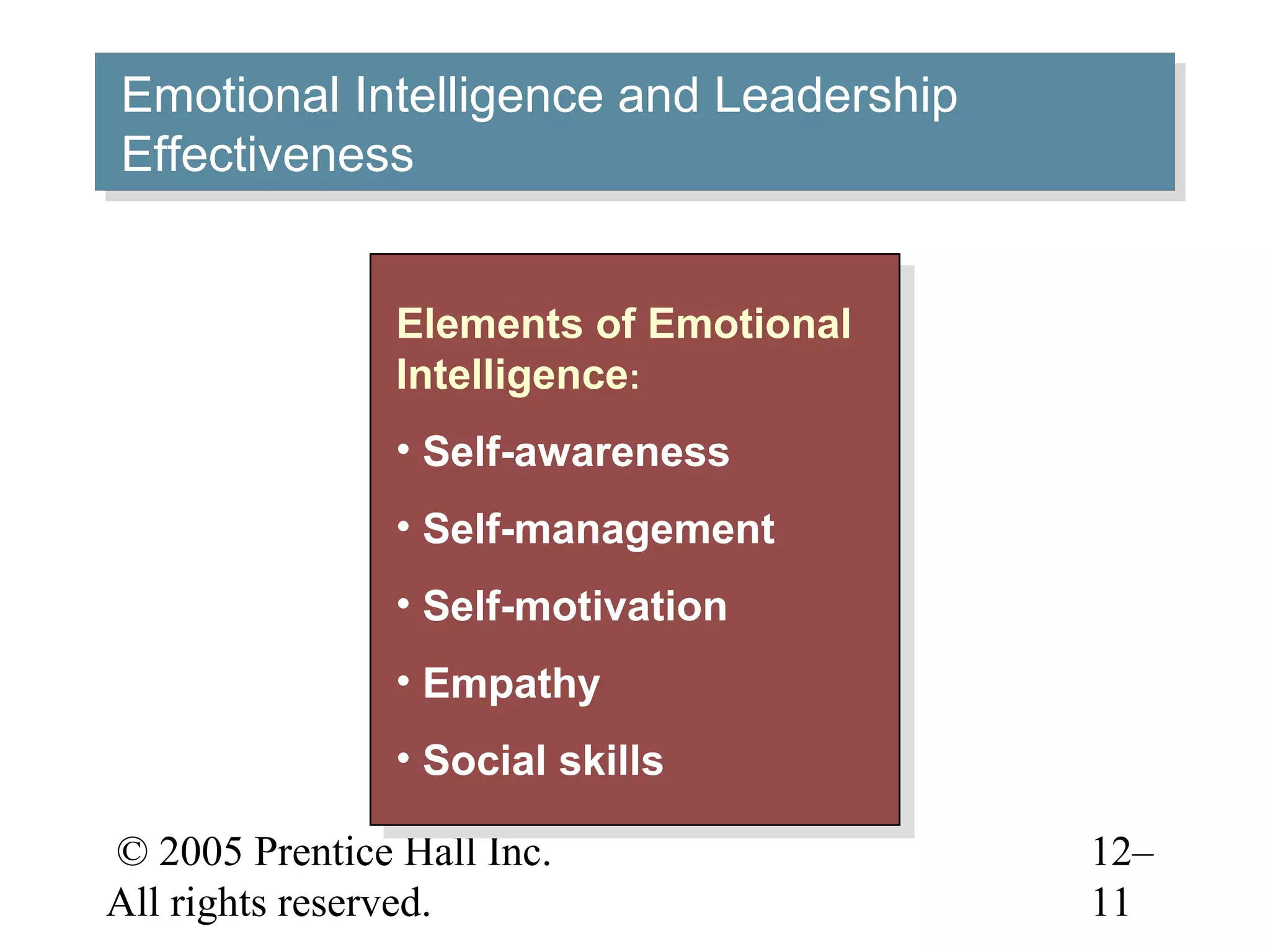 Emotional Intelligence and Leadership Effectiveness

Elements of Emotional Intelligence:

• Self-awareness
• Self-management
• Self-motivation
• Empathy
• Social skills

© 2005 Prentice Hall Inc. All rights reserved.

12–11